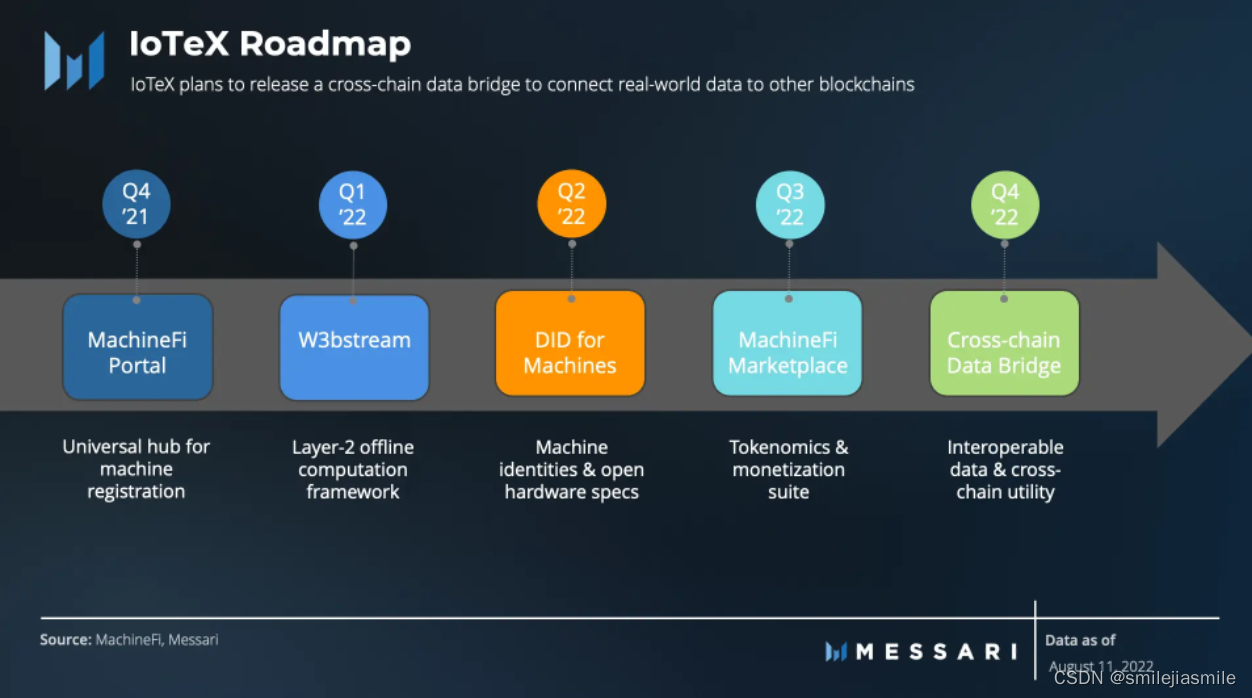 IoTeX Roadmap

IoTeX plans to release a cross-chain data bridge to connect real-world data to other blockchains

Q4 '21

MachineFi Portal

Universal hub for machine registration

Q1 '22

W3bstream

Layer-2 offline computation framework

Q2 '22

DID for Machines

Machine identities & open hardware specs

Q3 '22

MachineFi Marketplace

Tokenomics & monetization suite

Q4 '22

Cross-chain Data Bridge

Interoperable data & cross-chain utility

Source: MachineFi, Messari

MESSARI

Data as of August 11, 2022

CSDN @smilejiasmile